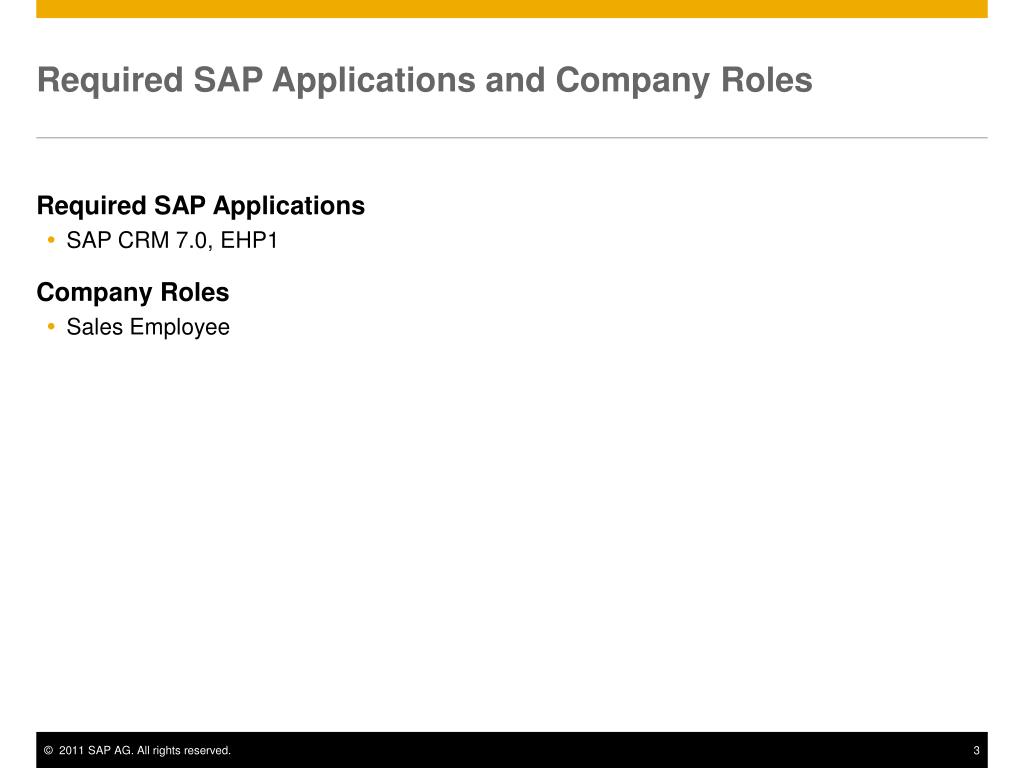 Required SAP Applications and Company Roles

Required SAP Applications
• SAP CRM 7.0, EHP1

Company Roles
• Sales Employee

© 2011 SAP AG. All rights reserved. 3